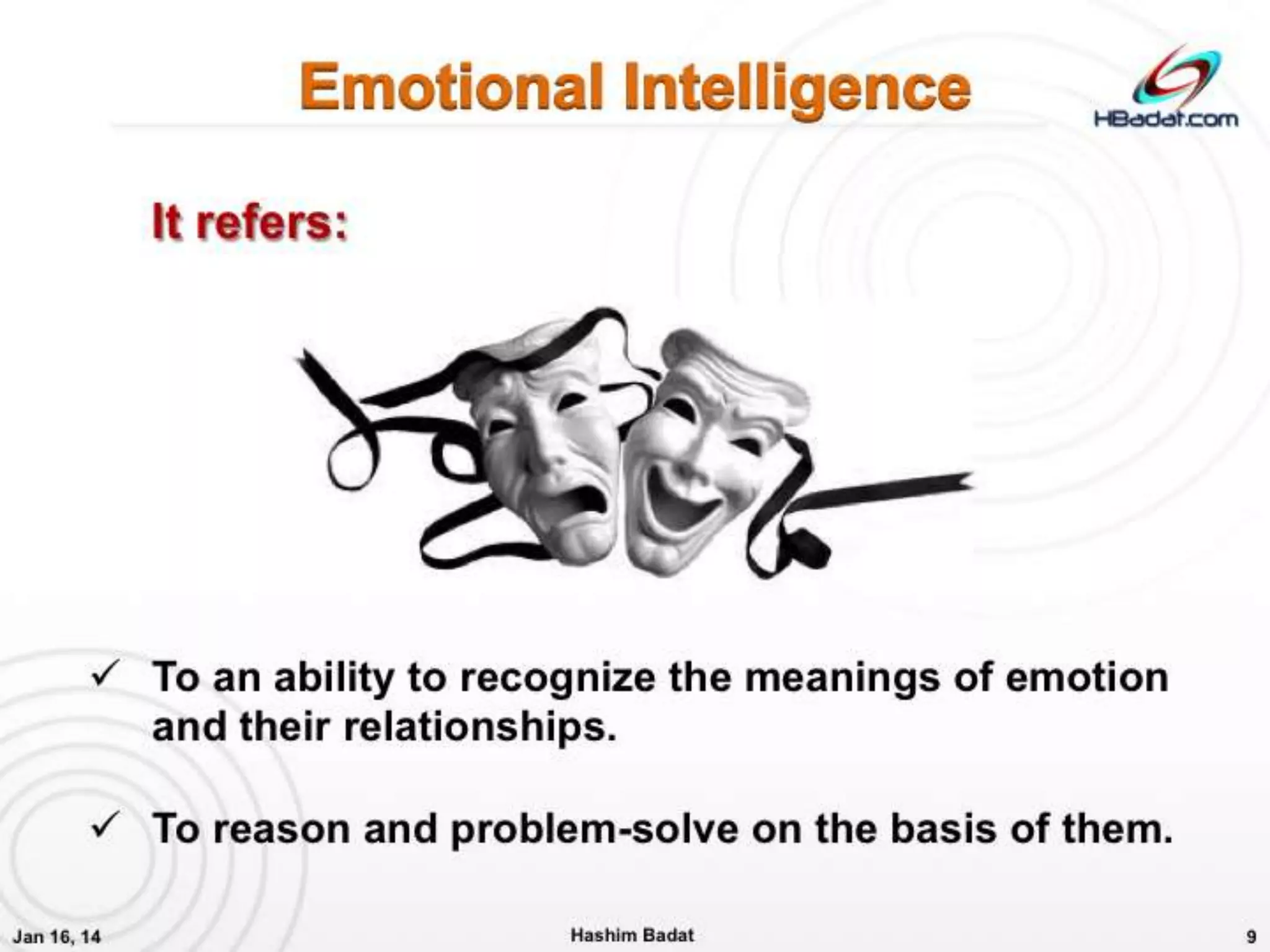 Emotional Intelligence

HBadat.com

It refers:

✓ To an ability to recognize the meanings of emotion and their relationships.

✓ To reason and problem-solve on the basis of them.

Jan 16, 14

Hashim Badat

9